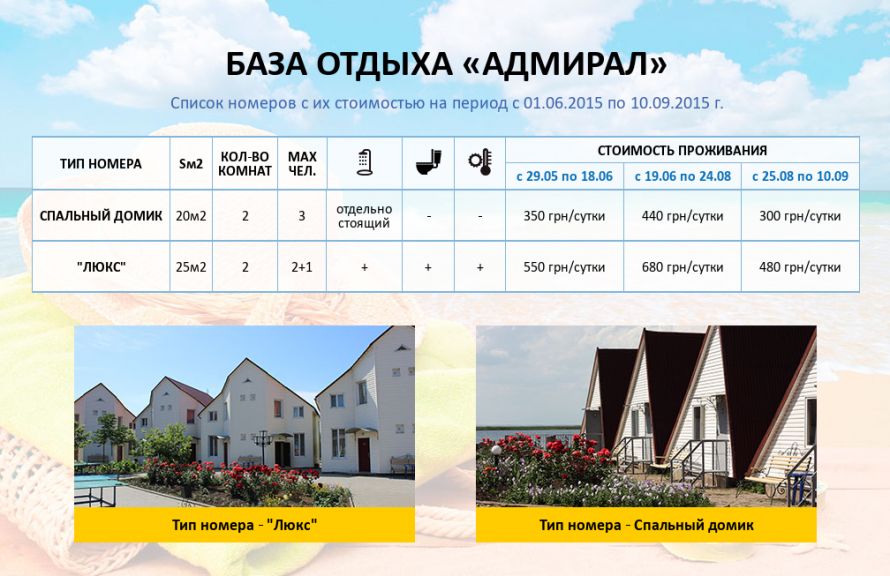 БАЗА ОТДЫХА «АДМИРАЛ»

Список номеров с их стоимостью на период с 01.06.2015 по 10.09.2015 г.

| ТИП НОМЕРА | Sм2 | КОЛ-ВО КОМНАТ | MAX ЧЕЛ. | | | | СТОИМОСТЬ ПРОЖИВАНИЯ с 29.05 по 18.06 | СТОИМОСТЬ ПРОЖИВАНИЯ с 19.06 по 24.08 | СТОИМОСТЬ ПРОЖИВАНИЯ с 25.08 по 10.09 |
|---|---|---|---|---|---|---|---|---|---|
| СПАЛЬНЫЙ ДОМИК | 20м2 | 2 | 3 | отдельно стоящий | - | - | 350 грн/сутки | 440 грн/сутки | 300 грн/сутки |
| "ЛЮКС" | 25м2 | 2 | 2+1 | + | + | + | 550 грн/сутки | 680 грн/сутки | 480 грн/сутки |

Тип номера - "Люкс"

Тип номера - Спальный домик